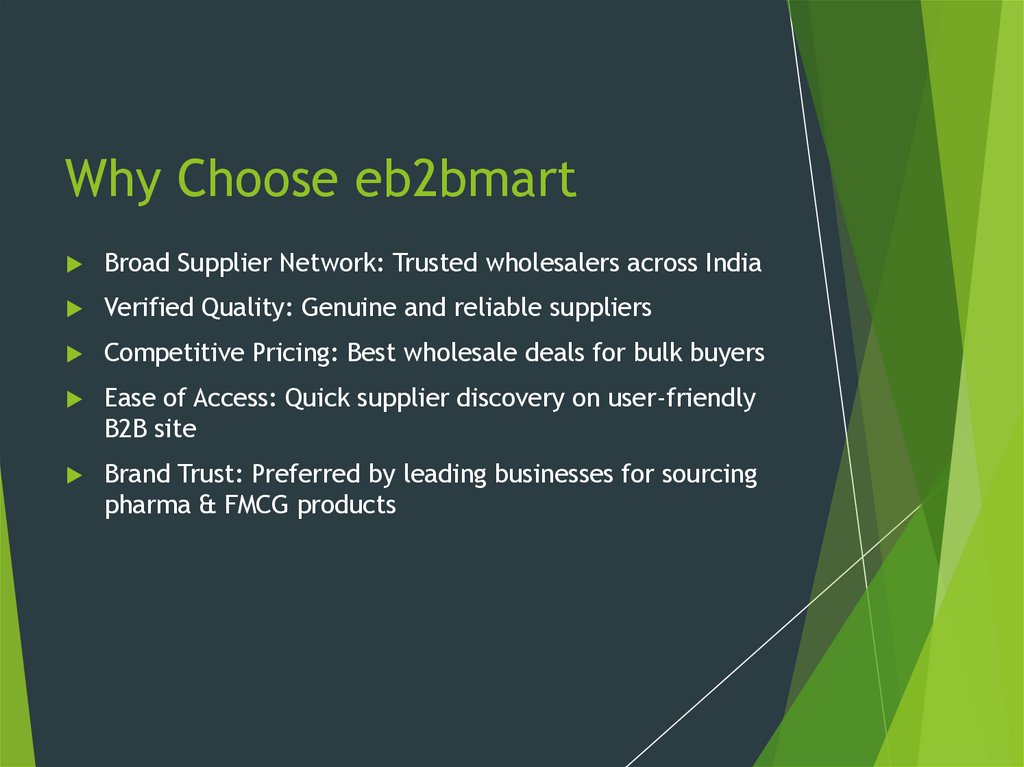 Why Choose eb2bmart

Broad Supplier Network: Trusted wholesalers across India

Verified Quality: Genuine and reliable suppliers

Competitive Pricing: Best wholesale deals for bulk buyers

Ease of Access: Quick supplier discovery on user-friendly B2B site

Brand Trust: Preferred by leading businesses for sourcing pharma & FMCG products